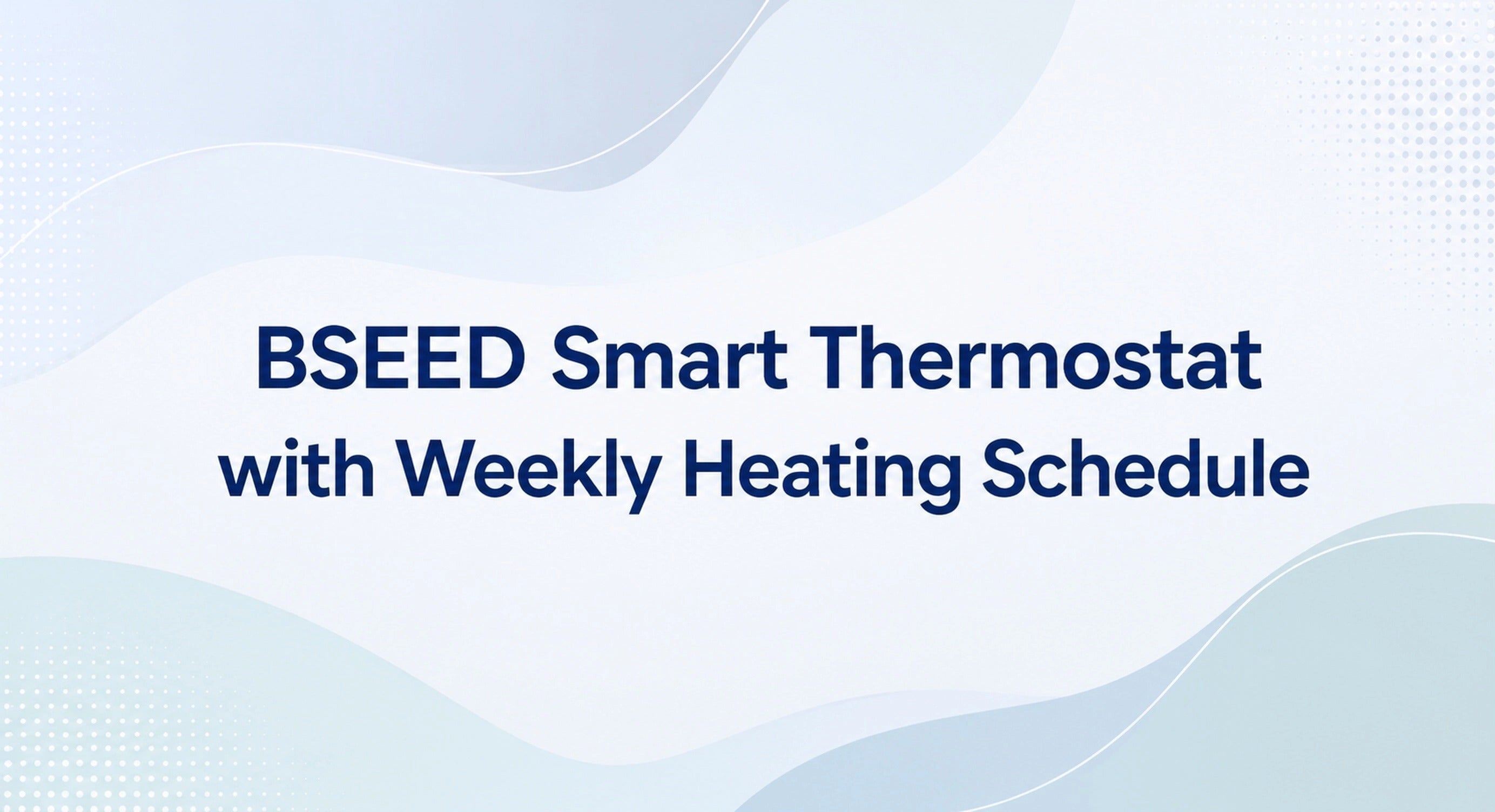 BSEED Smart Thermostat with Weekly Heating Schedule